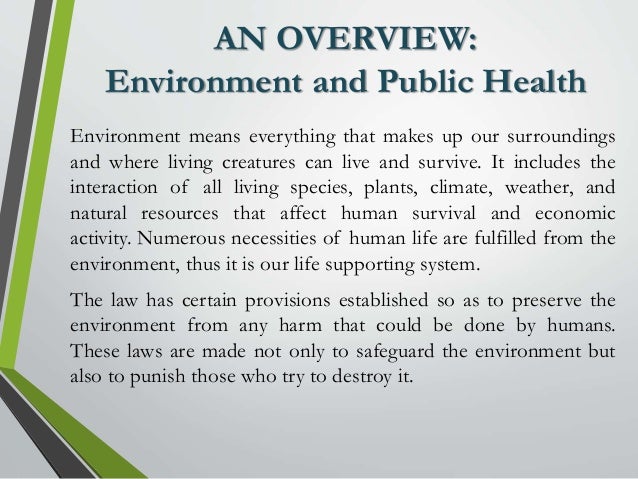 AN OVERVIEW:
Environment and Public Health

Environment means everything that makes up our surroundings and where living creatures can live and survive. It includes the interaction of all living species, plants, climate, weather, and natural resources that affect human survival and economic activity. Numerous necessities of human life are fulfilled from the environment, thus it is our life supporting system.

The law has certain provisions established so as to preserve the environment from any harm that could be done by humans. These laws are made not only to safeguard the environment but also to punish those who try to destroy it.